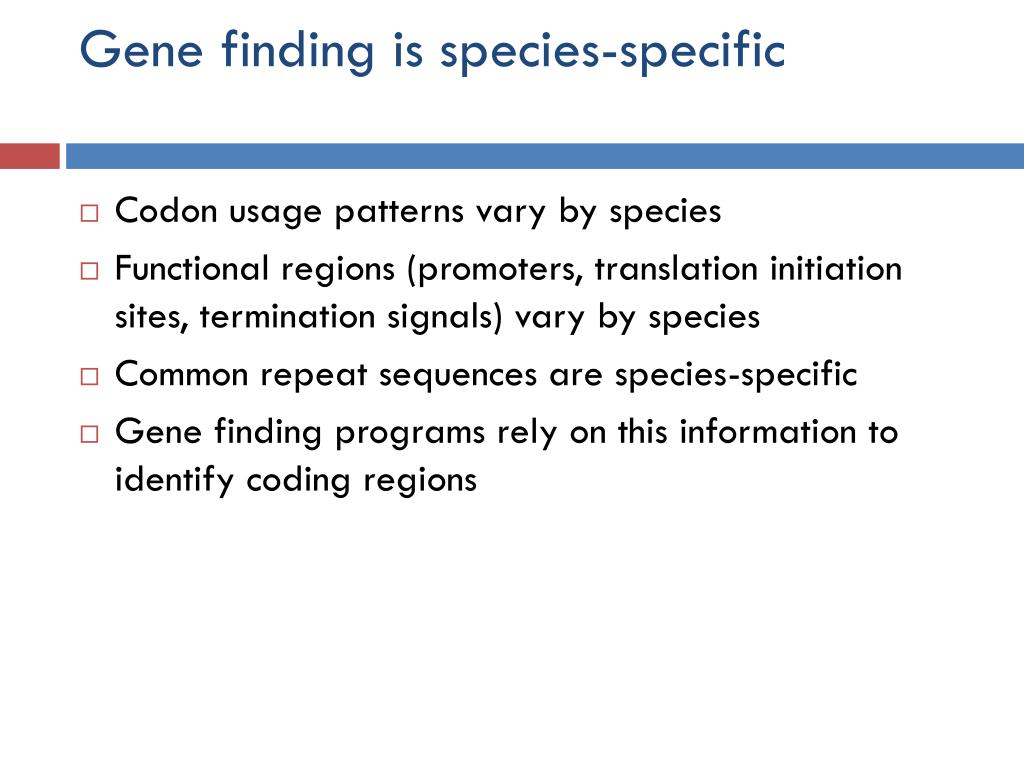 Gene finding is species-specific

□ Codon usage patterns vary by species
□ Functional regions (promoters, translation initiation sites, termination signals) vary by species
□ Common repeat sequences are species-specific
□ Gene finding programs rely on this information to identify coding regions